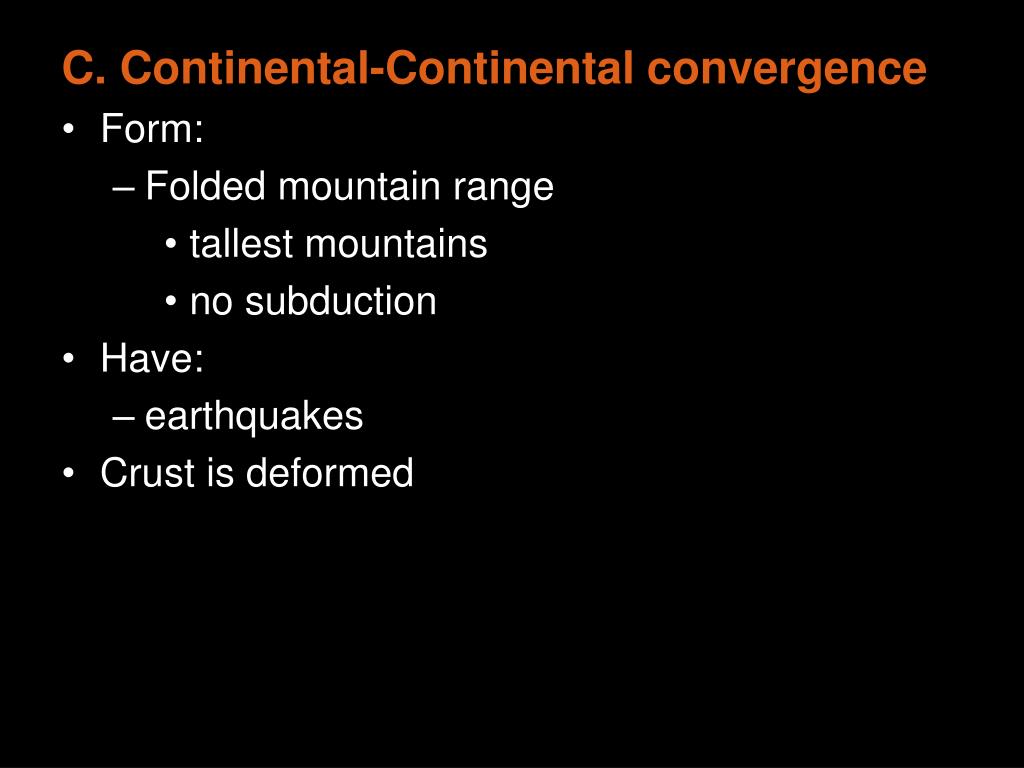 C. Continental-Continental convergence

• Form:
– Folded mountain range
• tallest mountains
• no subduction
• Have:
– earthquakes
• Crust is deformed